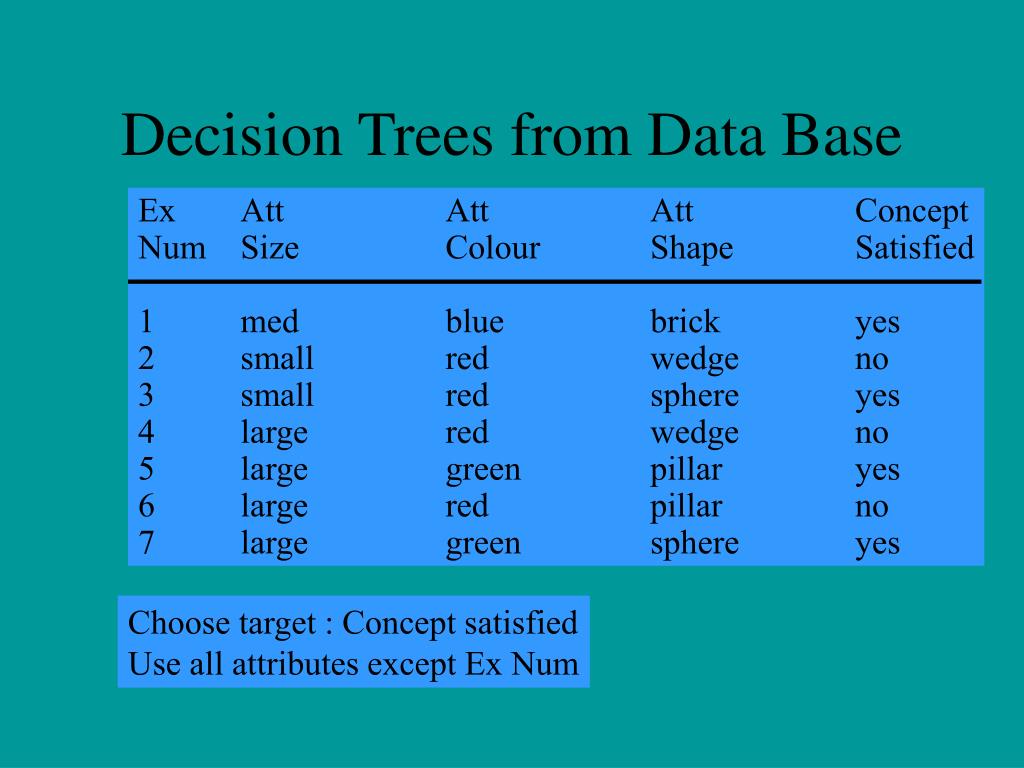 Decision Trees from Data Base

| Ex Num | Att Size | Att Colour | Att Shape | Concept Satisfied |
|---|---|---|---|---|
| 1 | med | blue | brick | yes |
| 2 | small | red | wedge | no |
| 3 | small | red | sphere | yes |
| 4 | large | red | wedge | no |
| 5 | large | green | pillar | yes |
| 6 | large | red | pillar | no |
| 7 | large | green | sphere | yes |

Choose target : Concept satisfied
Use all attributes except Ex Num